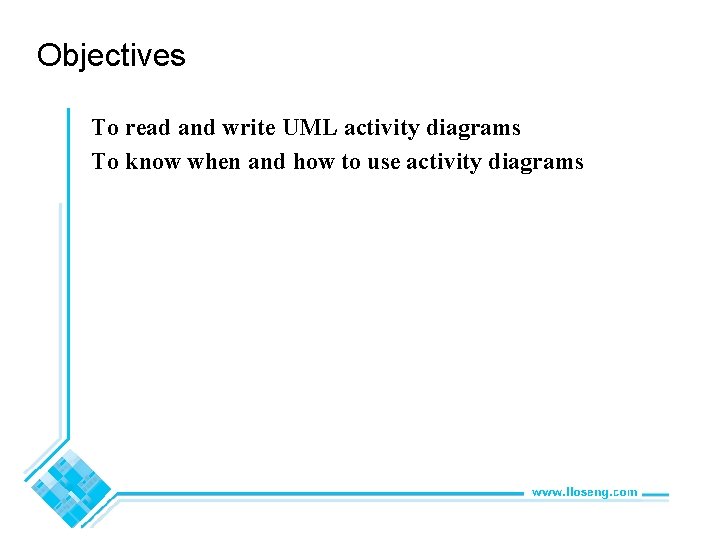 Objectives

To read and write UML activity diagrams

To know when and how to use activity diagrams

www.lloseng.com